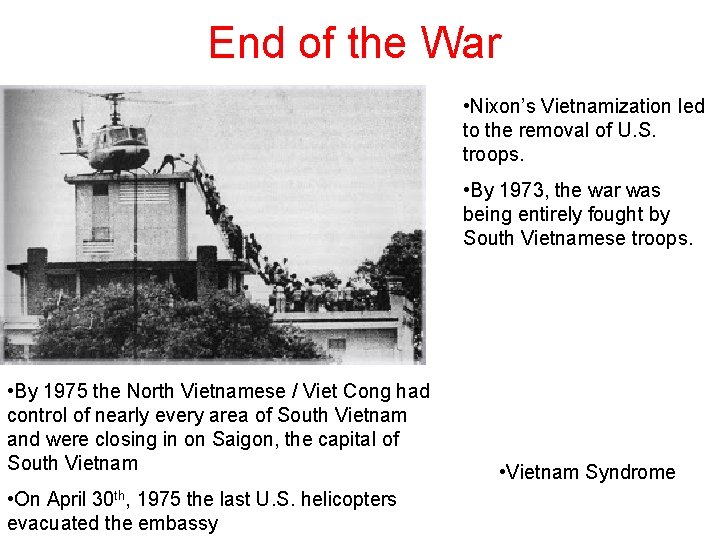 End of the War

•Nixon's Vietnamization led to the removal of U.S. troops.

•By 1973, the war was being entirely fought by South Vietnamese troops.

•By 1975 the North Vietnamese / Viet Cong had control of nearly every area of South Vietnam and were closing in on Saigon, the capital of South Vietnam

•On April 30$^{th}$, 1975 the last U.S. helicopters evacuated the embassy

•Vietnam Syndrome